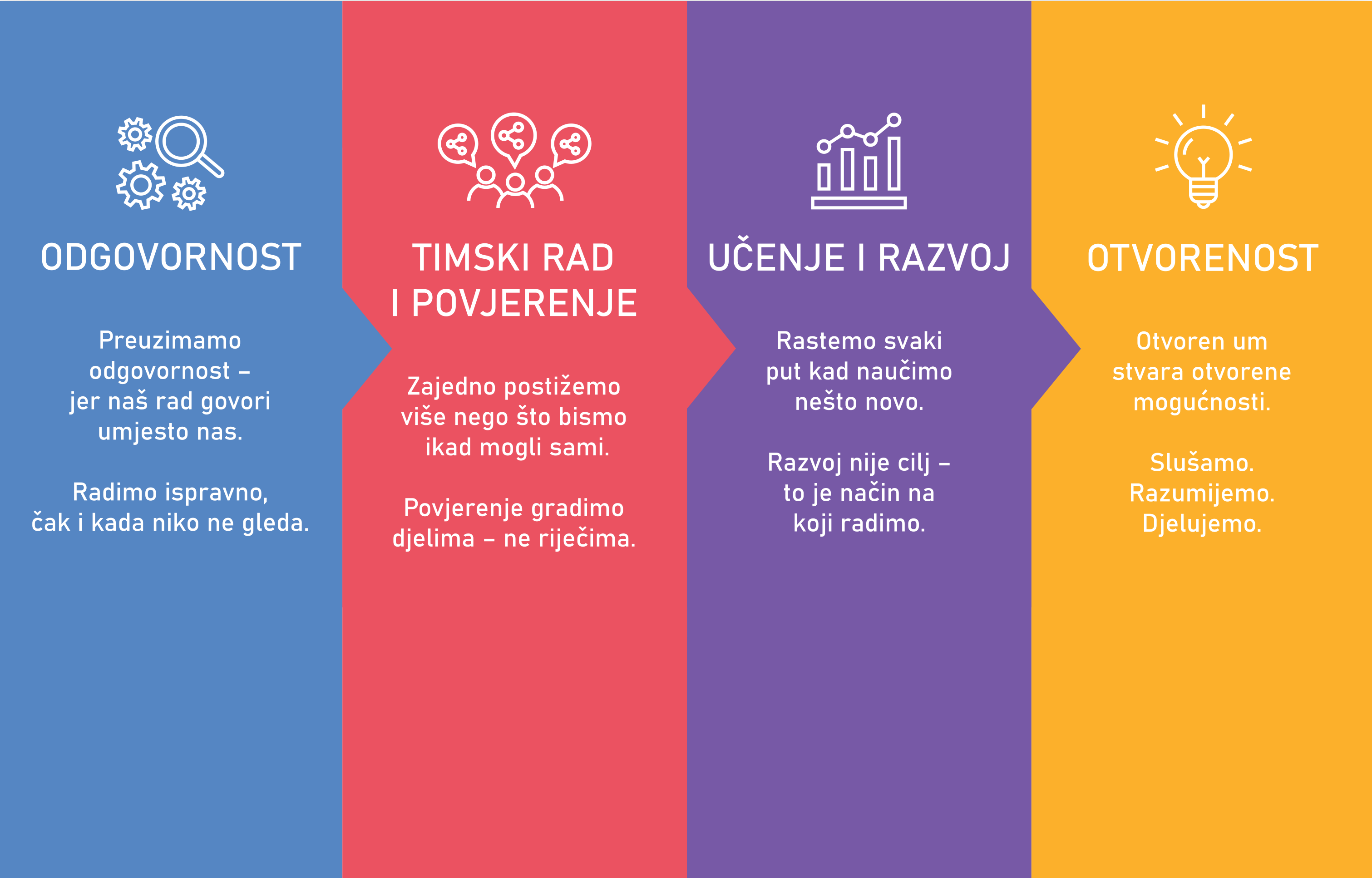 ODGOVORNOST

Preuzimamo odgovornost – jer naš rad govori umjesto nas.

Radimo ispravno, čak i kada niko ne gleda.

TIMSKI RAD I POVJERENJE

Zajedno postižemo više nego što bismo ikad mogli sami.

Povjerenje gradimo djelima – ne riječima.

UČENJE I RAZVOJ

Rastemo svaki put kad naučimo nešto novo.

Razvoj nije cilj – to je način na koji radimo.

OTVORENOST

Otvoren um stvara otvorene mogućnosti.

Slušamo. Razumijemo. Djelujemo.